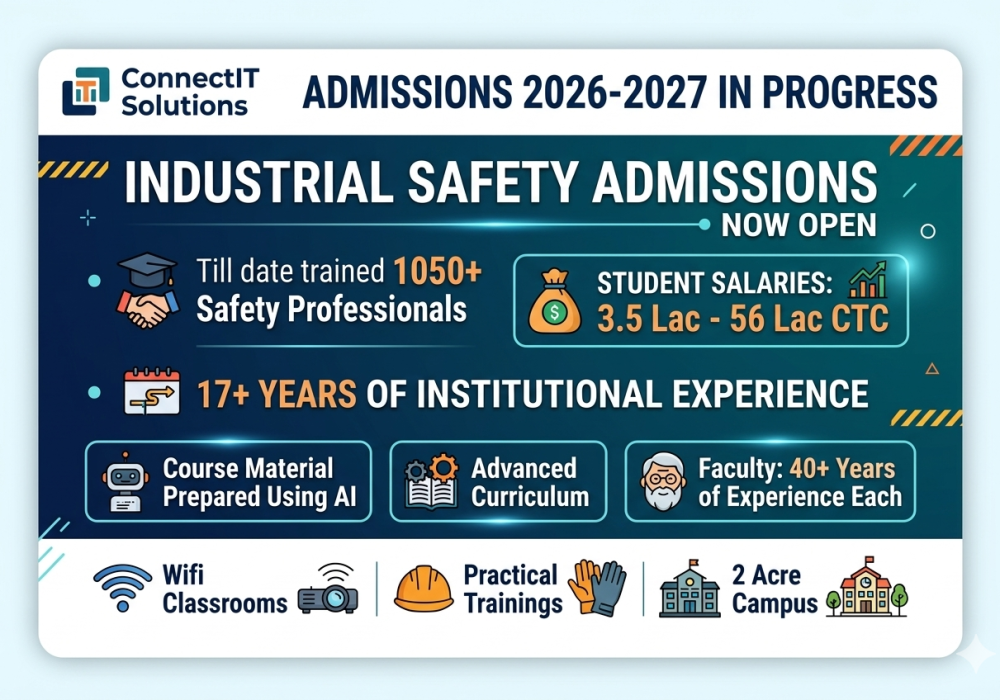 ConnectIT Solutions

ADMISSIONS 2026-2027 IN PROGRESS

INDUSTRIAL SAFETY ADMISSIONS
NOW OPEN

Till date trained 1050+ Safety Professionals

STUDENT SALARIES: 3.5 Lac - 56 Lac CTC

17+ YEARS OF INSTITUTIONAL EXPERIENCE

Course Material Prepared Using AI

Advanced Curriculum

Faculty: 40+ Years of Experience Each

Wifi Classrooms

Practical Trainings

2 Acre Campus